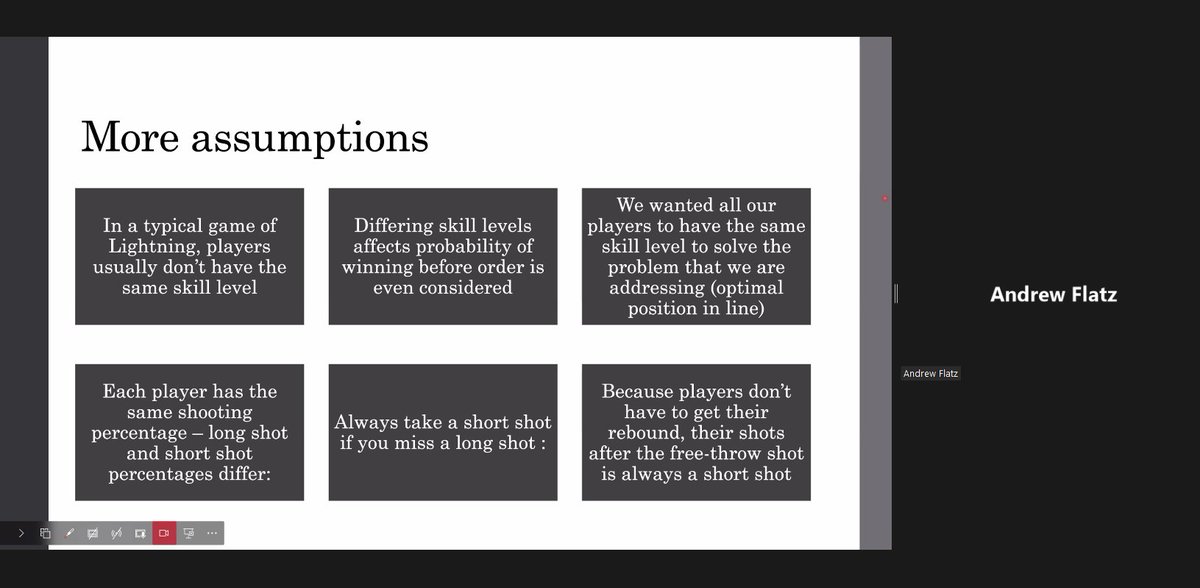 More assumptions

In a typical game of Lightning, players usually don't have the same skill level

Differing skill levels affects probability of winning before order is even considered

We wanted all our players to have the same skill level to solve the problem that we are addressing (optimal position in line)

Each player has the same shooting percentage – long shot and short shot percentages differ:

Always take a short shot if you miss a long shot :

Because players don't have to get their rebound, their shots after the free-throw shot is always a short shot

Andrew Flatz

Andrew Flatz